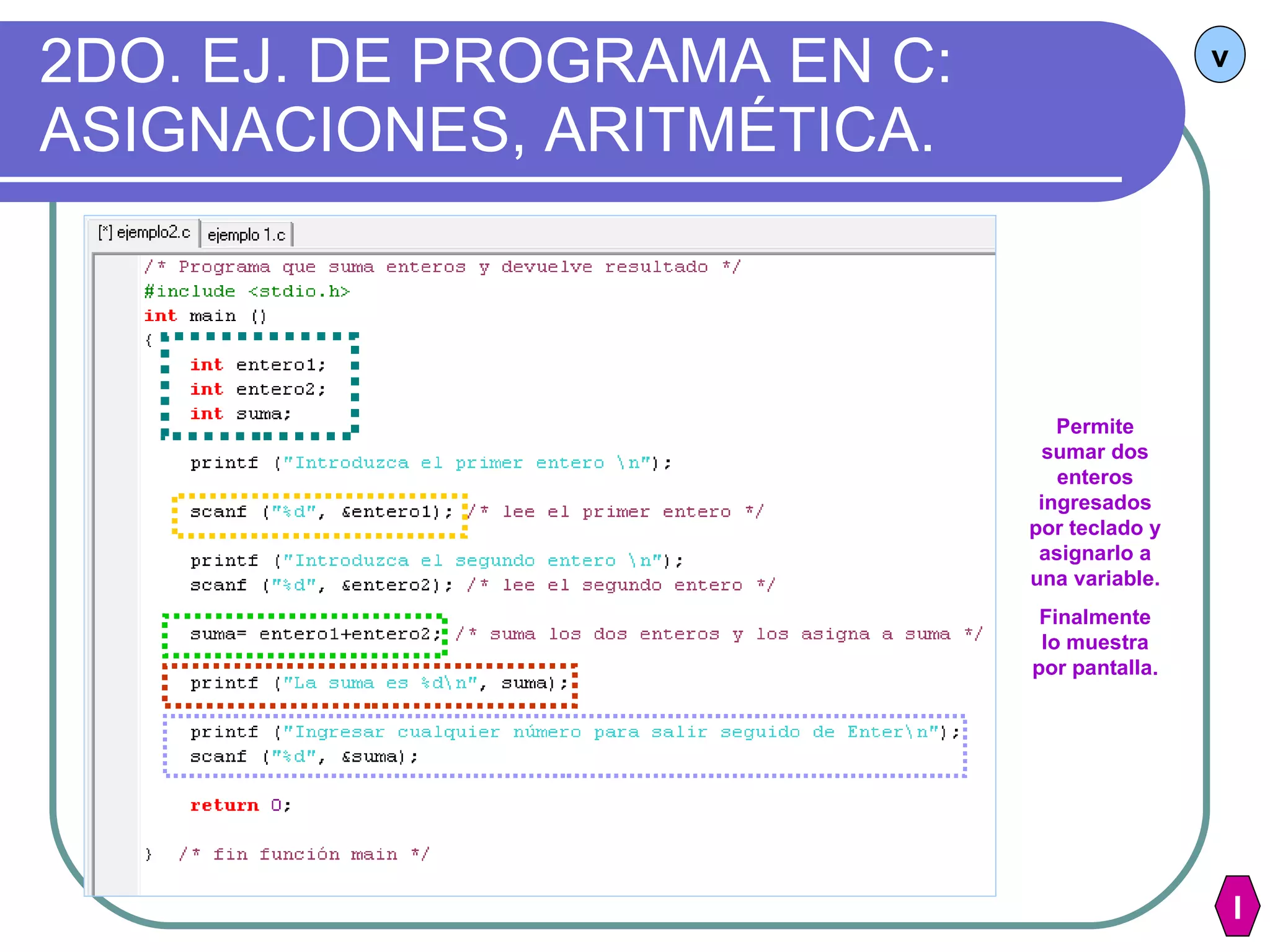 2DO. EJ. DE PROGRAMA EN C: ASIGNACIONES, ARITMÉTICA.

v

[*] ejemplo2.c ejemplo 1.c

/* Programa que suma enteros y devuelve resultado */
#include <stdio.h>
int main ()
{
int entero1;
int entero2;
int suma;

printf ("Introduzca el primer entero \n");

scanf ("%d", &entero1); /* lee el primer entero */

printf ("Introduzca el segundo entero \n");
scanf ("%d", &entero2); /* lee el segundo entero */

suma= entero1+entero2; /* suma los dos enteros y los asigna a suma */
printf ("La suma es %d\n", suma);
printf ("Ingresar cualquier número para salir seguido de Enter\n");
scanf ("%d", &suma);

return 0;

} /* fin función main */

Permite sumar dos enteros ingresados por teclado y asignarlo a una variable.

Finalmente lo muestra por pantalla.

I